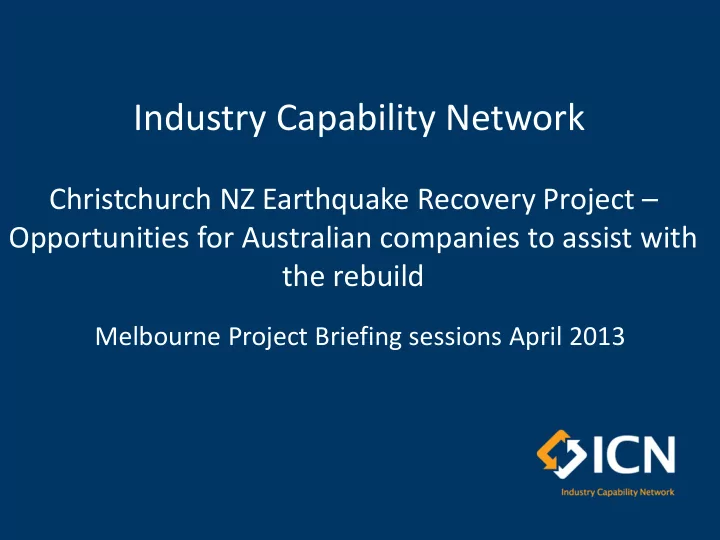 Industry Capability Network

Christchurch NZ Earthquake Recovery Project – Opportunities for Australian companies to assist with the rebuild

Melbourne Project Briefing sessions April 2013

ICN

Industry Capability Network